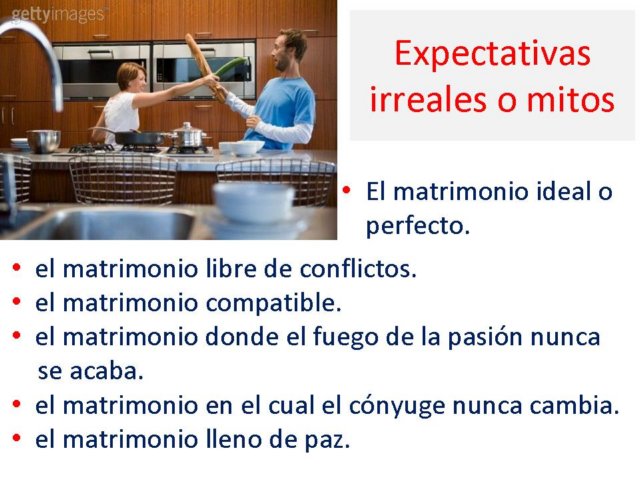 gettyimages

Expectativas irreales o mitos

• El matrimonio ideal o perfecto.
• el matrimonio libre de conflictos.
• el matrimonio compatible.
• el matrimonio donde el fuego de la pasión nunca se acaba.
• el matrimonio en el cual el cónyuge nunca cambia.
• el matrimonio lleno de paz.